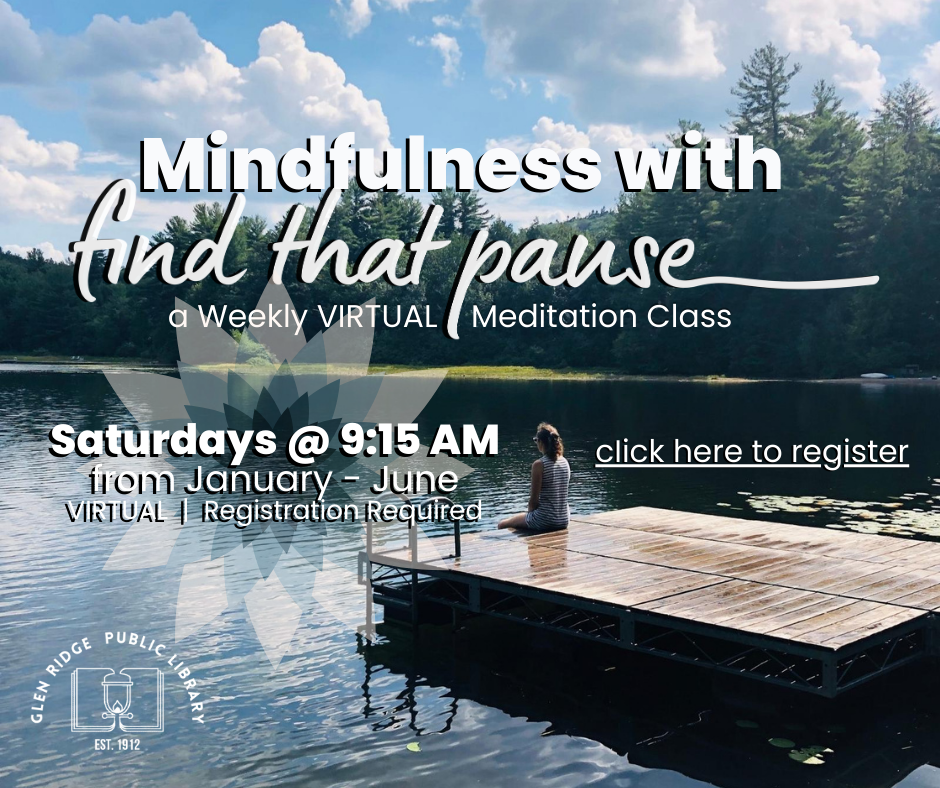 Mindfulness with
find that pause
a Weekly VIRTUAL Meditation Class

Saturdays @ 9:15 AM
from January - June
VIRTUAL | Registration Required

click here to register

GLEN RIDGE PUBLIC LIBRARY
EST. 1912